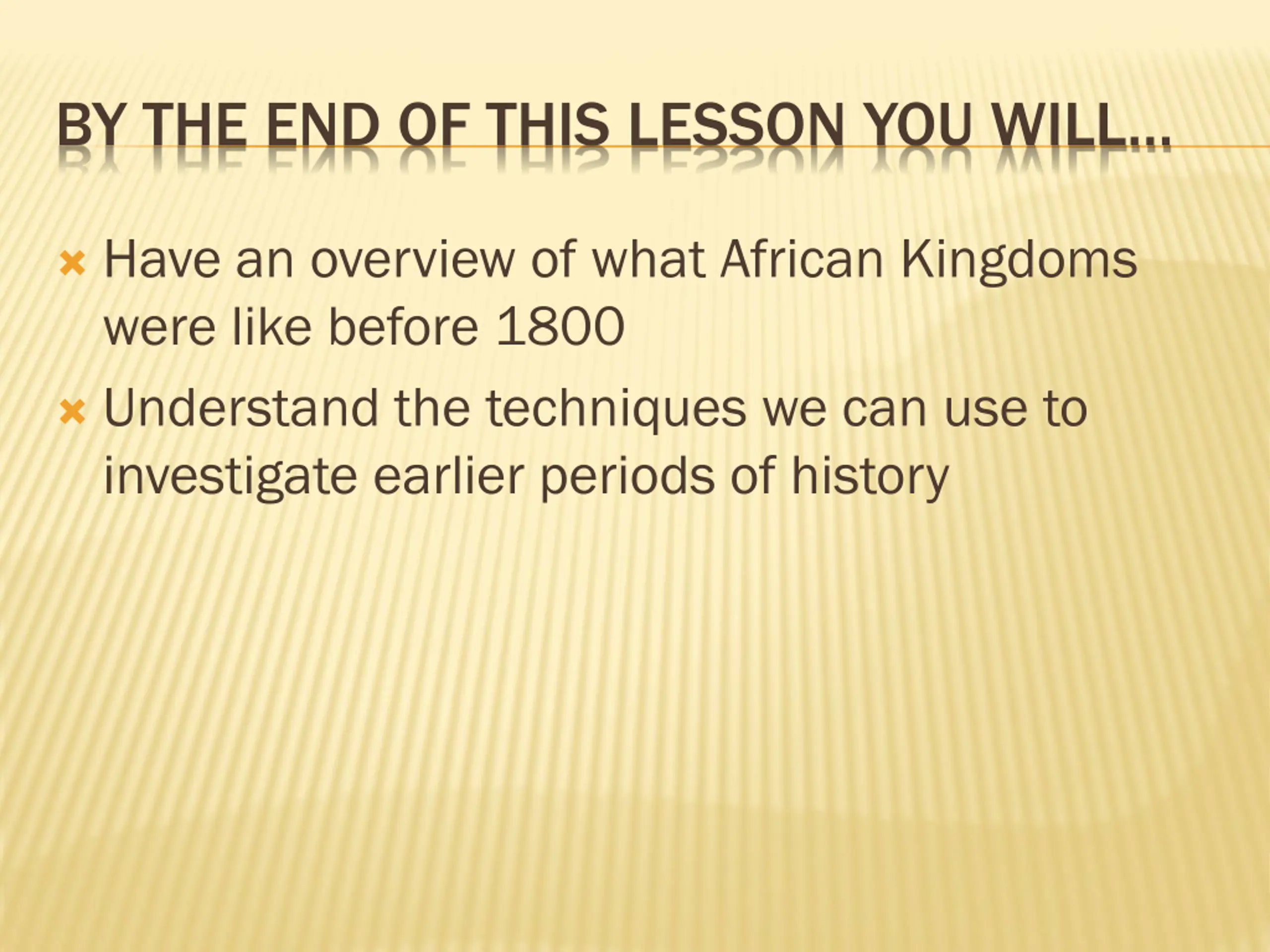 BY THE END OF THIS LESSON YOU WILL…

Have an overview of what African Kingdoms were like before 1800

Understand the techniques we can use to investigate earlier periods of history